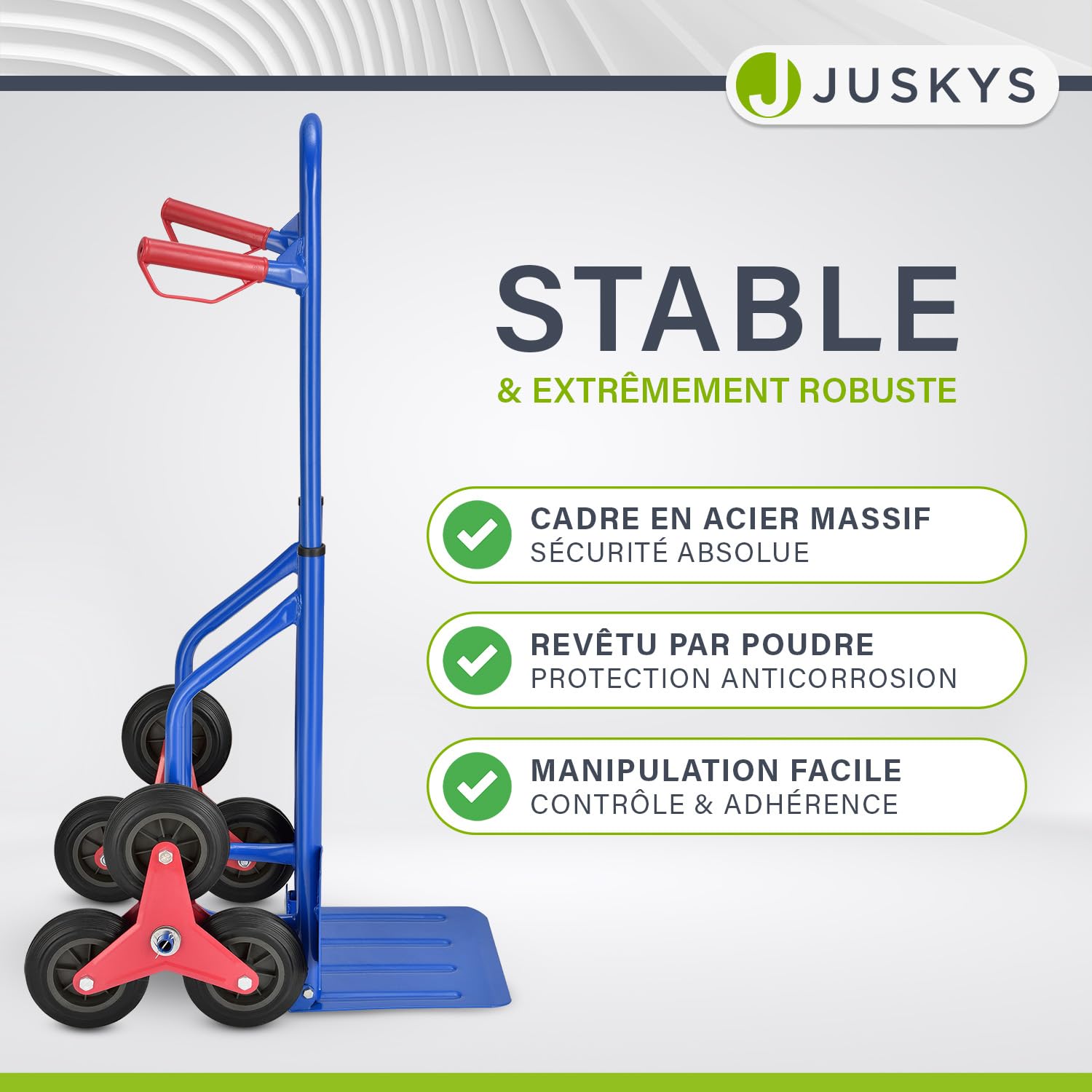 JUSKYS

STABLE
& EXTRÊMEMENT ROBUSTE

CADRE EN ACIER MASSIF
SÉCURITÉ ABSOLUE

REVÊTU PAR POUDRE
PROTECTION ANTICORROSION

MANIPULATION FACILE
CONTRÔLE & ADHÉRENCE